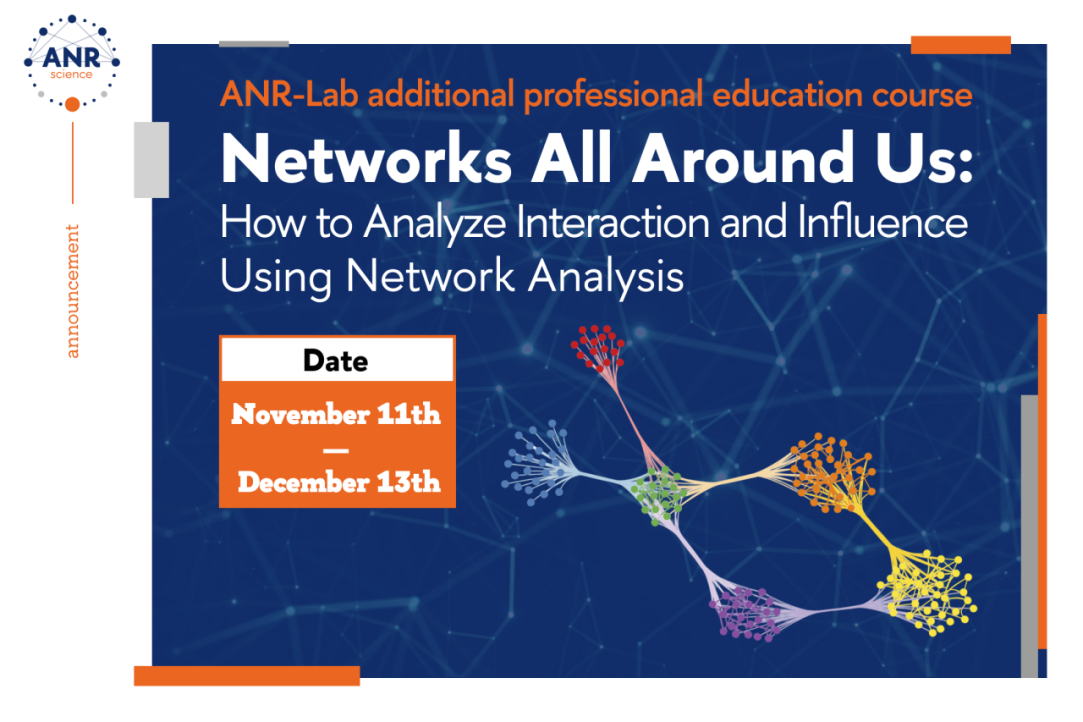 ANR
science

announcement

ANR-Lab additional professional education course

Networks All Around Us:

How to Analyze Interaction and Influence Using Network Analysis

Date

November 11th
—
December 13th